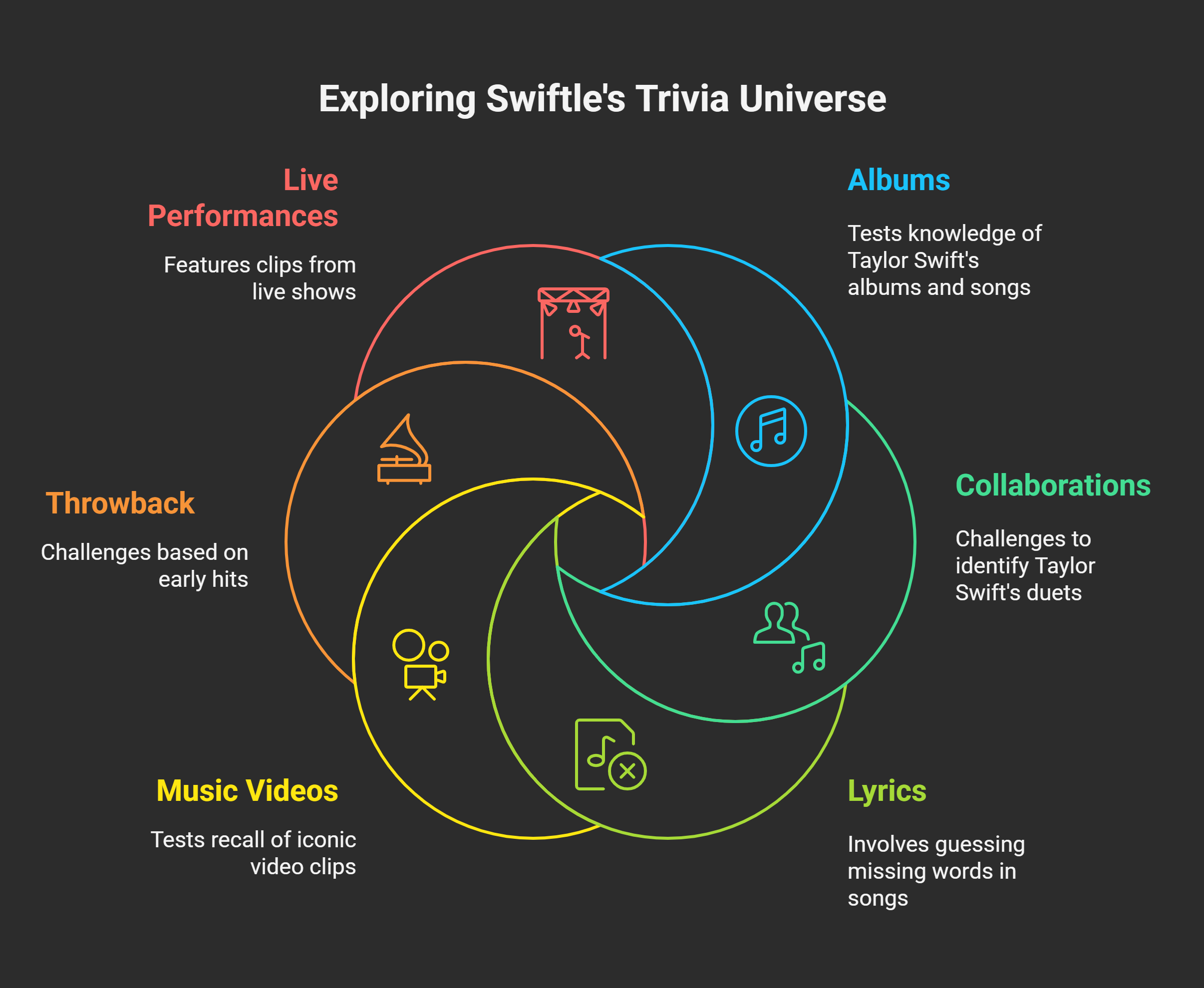 Exploring Swiftle's Trivia Universe

Live Performances

Features clips from live shows

Albums

Tests knowledge of Taylor Swift's albums and songs

Throwback

Challenges based on early hits

Collaborations

Challenges to identify Taylor Swift's duets

Music Videos

Tests recall of iconic video clips

Lyrics

Involves guessing missing words in songs